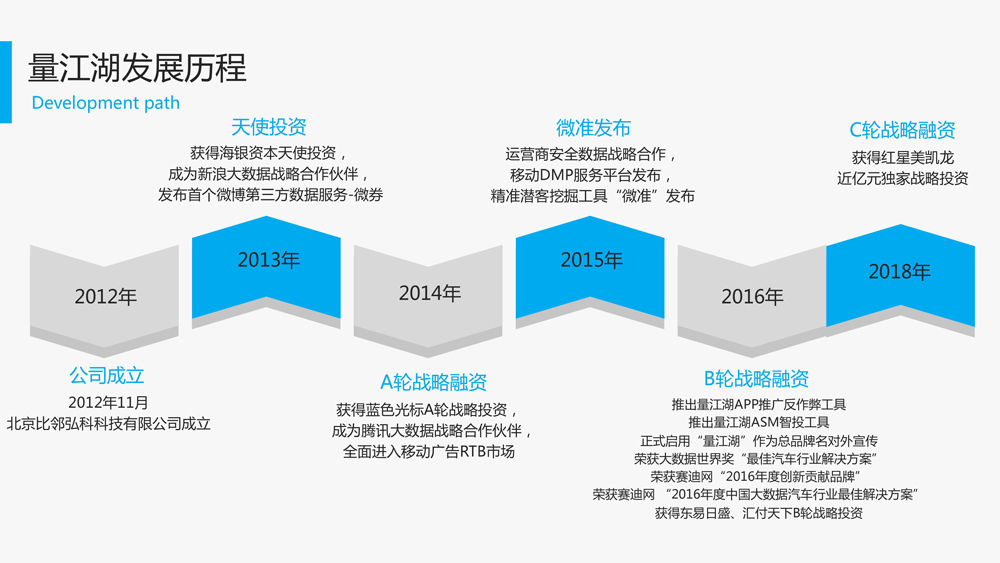 量江湖发展历程
Development path

天使投资
获得海银资本天使投资，
成为新浪大数据战略合作伙伴，
发布首个微博第三方数据服务-微券

微准发布
运营商安全数据战略合作，
移动DMP服务平台发布，
精准潜客挖掘工具“微准”发布

C轮战略融资
获得红星美凯龙
近亿元独家战略投资

2012年
2013年
2014年
2015年
2016年
2018年

公司成立
2012年11月
北京比邻弘科科技有限公司成立

A轮战略融资
获得蓝色光标A轮战略投资，
成为腾讯大数据战略合作伙伴，
全面进入移动广告RTB市场

B轮战略融资
推出量江湖APP推广反作弊工具
推出量江湖ASM智投工具
正式启用“量江湖”作为总品牌名对外宣传
荣获大数据世界奖“最佳汽车行业解决方案”
荣获赛迪网“2016年度创新贡献品牌”
荣获赛迪网 “2016年度中国大数据汽车行业最佳解决方案”
获得东易日盛、汇付天下B轮战略投资